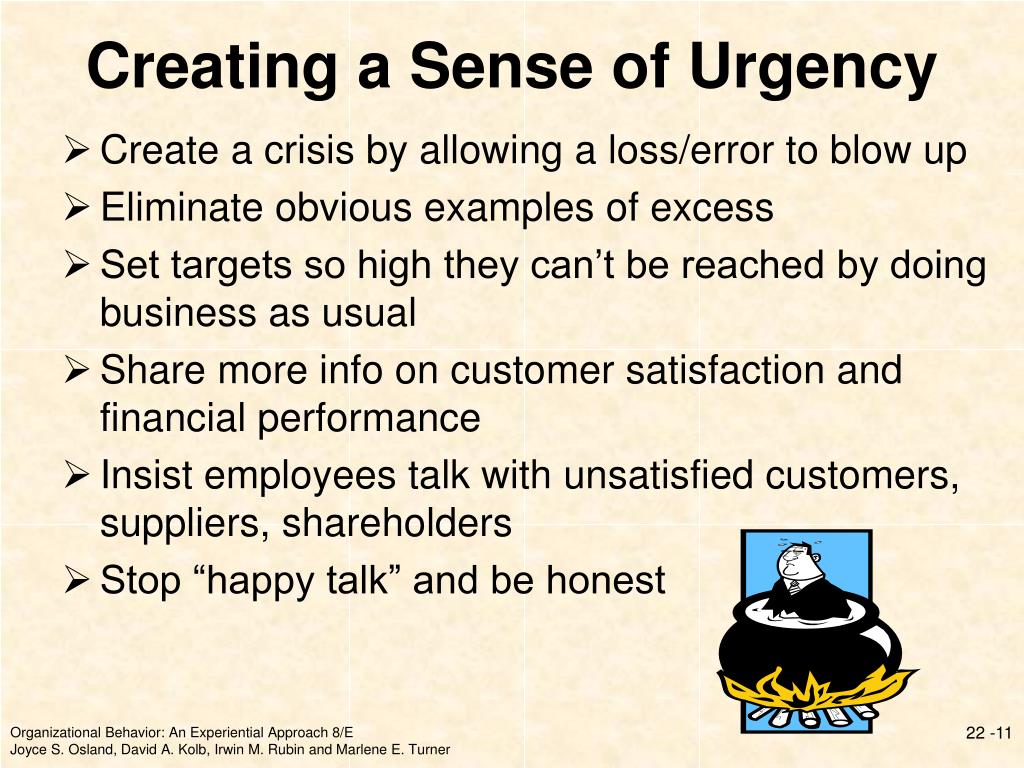 Creating a Sense of Urgency

➢ Create a crisis by allowing a loss/error to blow up
➢ Eliminate obvious examples of excess
➢ Set targets so high they can’t be reached by doing business as usual
➢ Share more info on customer satisfaction and financial performance
➢ Insist employees talk with unsatisfied customers, suppliers, shareholders
➢ Stop “happy talk” and be honest

Organizational Behavior: An Experiential Approach 8/E
Joyce S. Osland, David A. Kolb, Irwin M. Rubin and Marlene E. Turner

22 -11